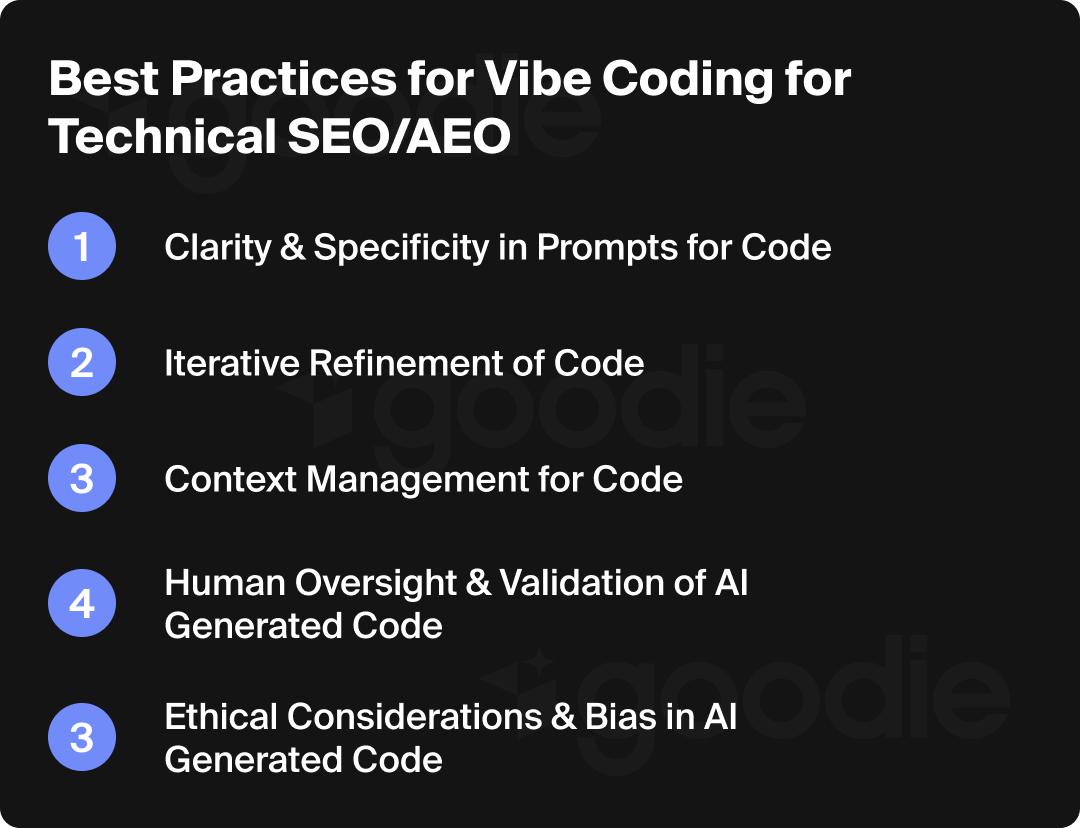 Best Practices for Vibe Coding for Technical SEO/AEO

1 Clarity & Specificity in Prompts for Code

2 Iterative Refinement of Code

3 Context Management for Code

4 Human Oversight & Validation of AI Generated Code

3 Ethical Considerations & Bias in AI Generated Code

goodie

goodie

goodie